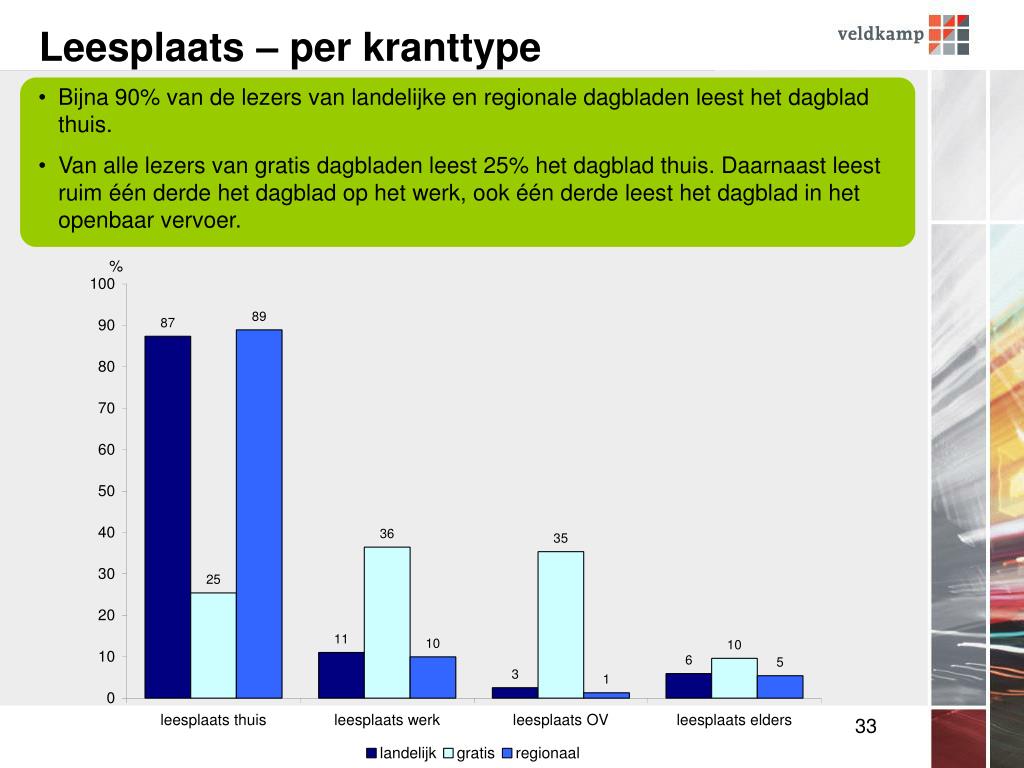 Leesplaats – per kranttype

veldkamp

• Bijna 90% van de lezers van landelijke en regionale dagbladen leest het dagblad thuis.

• Van alle lezers van gratis dagbladen leest 25% het dagblad thuis. Daarnaast leest ruim één derde het dagblad op het werk, ook één derde leest het dagblad in het openbaar vervoer.

%
100
90
80
70
60
50
40
30
20
10
0

87
25
89
11
36
10
3
35
1
6
10
5

leesplaats thuis
leesplaats werk
leesplaats OV
leesplaats elders

landelijk gratis regionaal

33